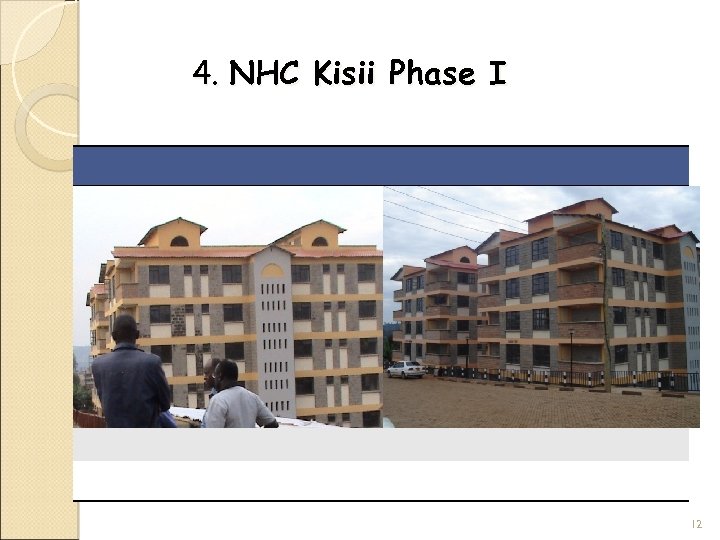 4. NHC Kisii Phase I

12